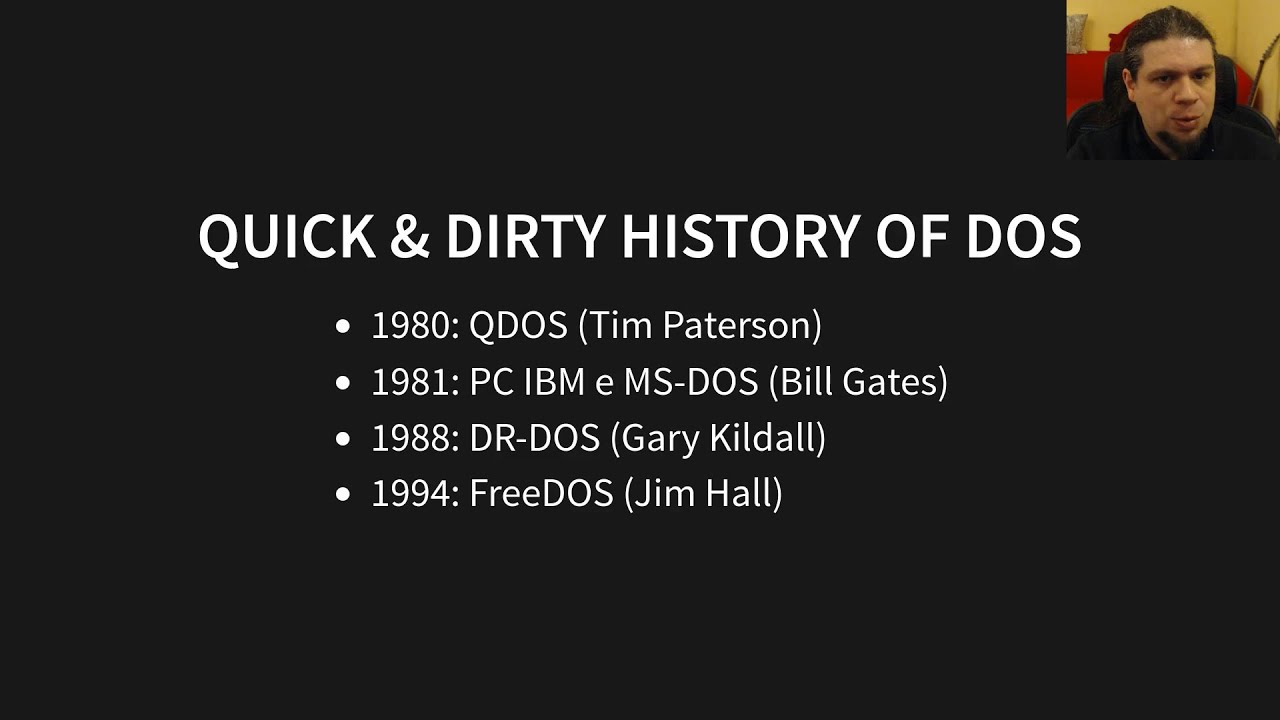 QUICK & DIRTY HISTORY OF DOS

- 1980: QDOS (Tim Paterson)
- 1981: PC IBM e MS-DOS (Bill Gates)
- 1988: DR-DOS (Gary Kildall)
- 1994: FreeDOS (Jim Hall)